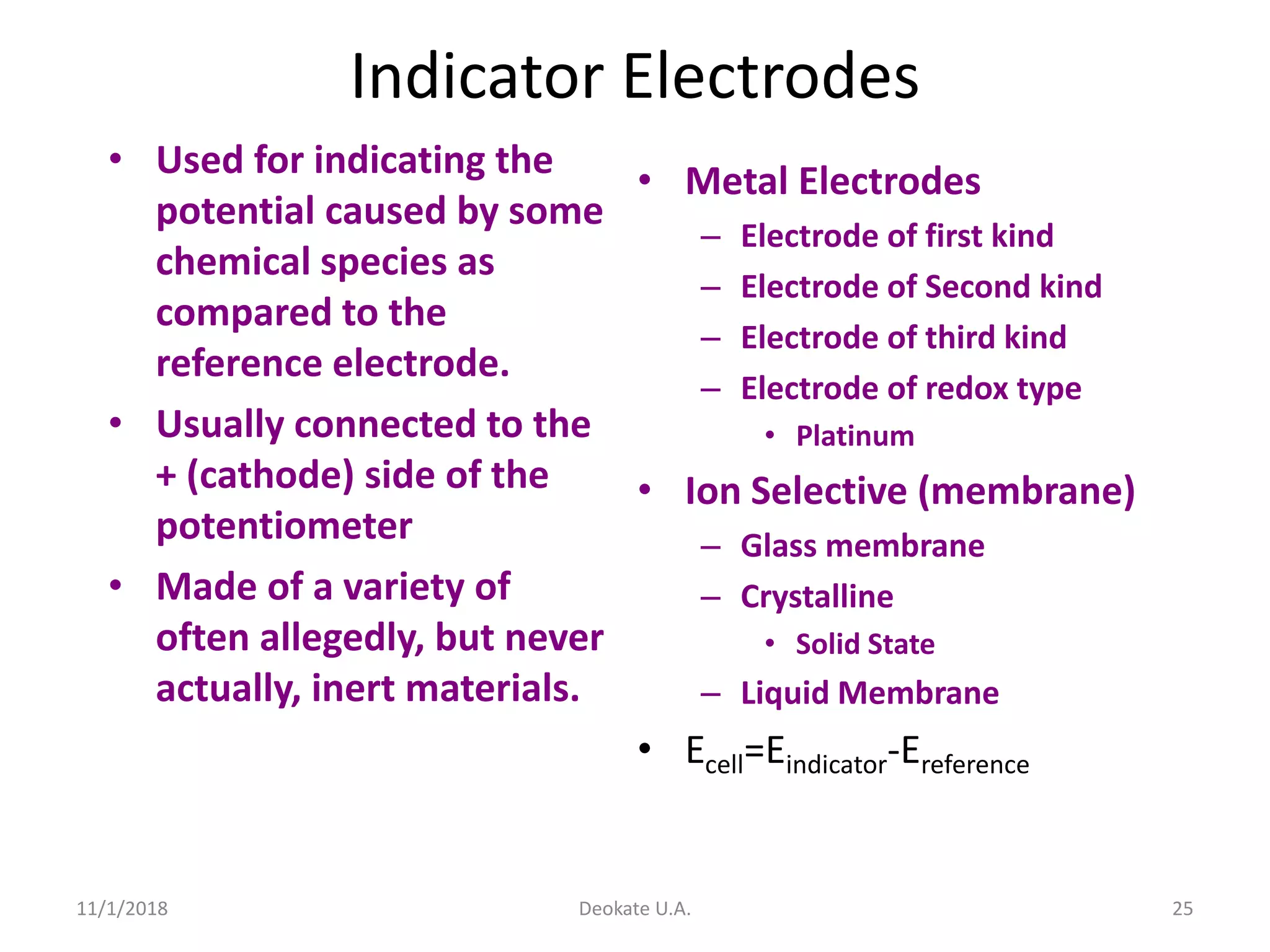 Indicator Electrodes

• Used for indicating the potential caused by some chemical species as compared to the reference electrode.
• Usually connected to the + (cathode) side of the potentiometer
• Made of a variety of often allegedly, but never actually, inert materials.

• Metal Electrodes
– Electrode of first kind
– Electrode of Second kind
– Electrode of third kind
– Electrode of redox type
• Platinum
• Ion Selective (membrane)
– Glass membrane
– Crystalline
• Solid State
– Liquid Membrane
• $E_{cell}=E_{indicator}-E_{reference}$

11/1/2018
Deokate U.A.
25